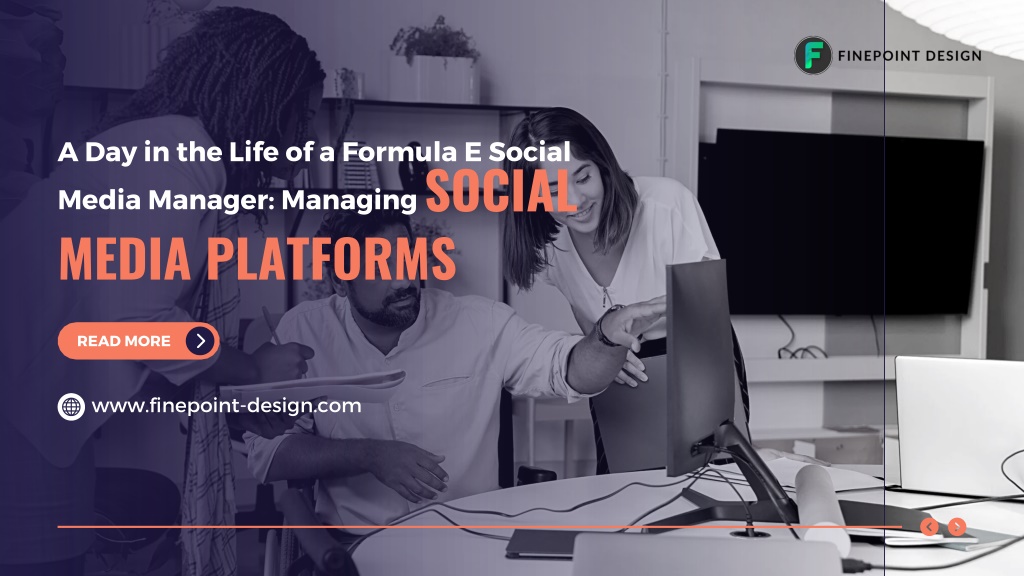 FINEPOINT DESIGN

A Day in the Life of a Formula E Social Media Manager: Managing SOCIAL MEDIA PLATFORMS

READ MORE

www.finepoint-design.com